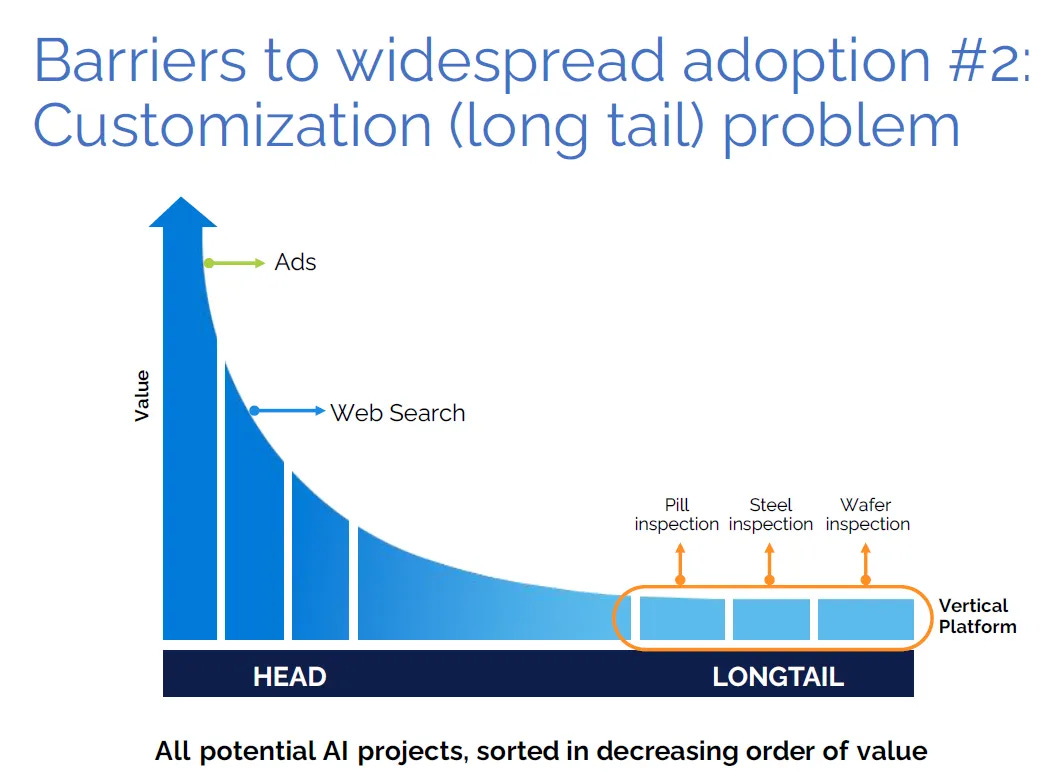 Barriers to widespread adoption #2: Customization (long tail) problem

Value

Ads

Web Search

Pill inspection

Steel inspection

Wafer inspection

Vertical Platform

HEAD

LONGTAIL

All potential AI projects, sorted in decreasing order of value